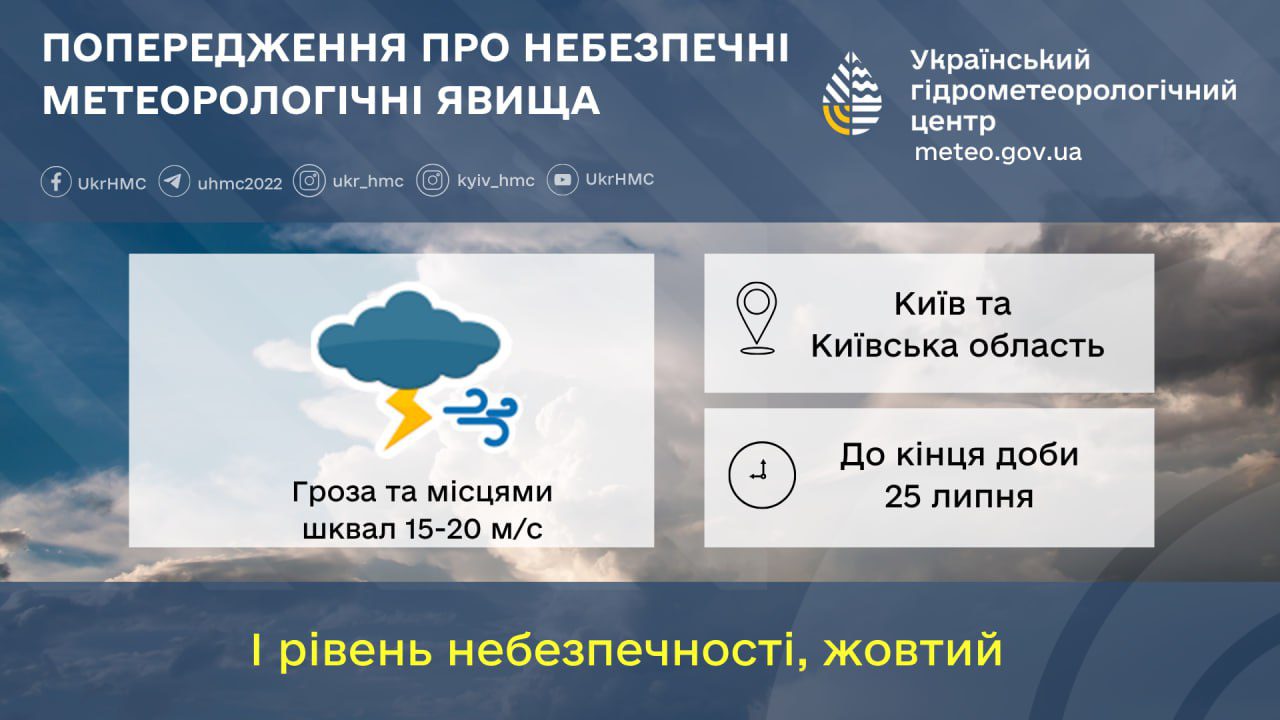 ПОПЕРЕДЖЕННЯ ПРО НЕБЕЗПЕЧНІ МЕТЕОРОЛОГІЧНІ ЯВИЩА

Український гідрометеорологічний центр
meteo.gov.ua

UkrHMC uhmc2022 ukr_hmc kyiv_hmc UkrHMC

Гроза та місцями шквал 15-20 м/с

Київ та Київська область

До кінця доби 25 липня

I рівень небезпечності, жовтий